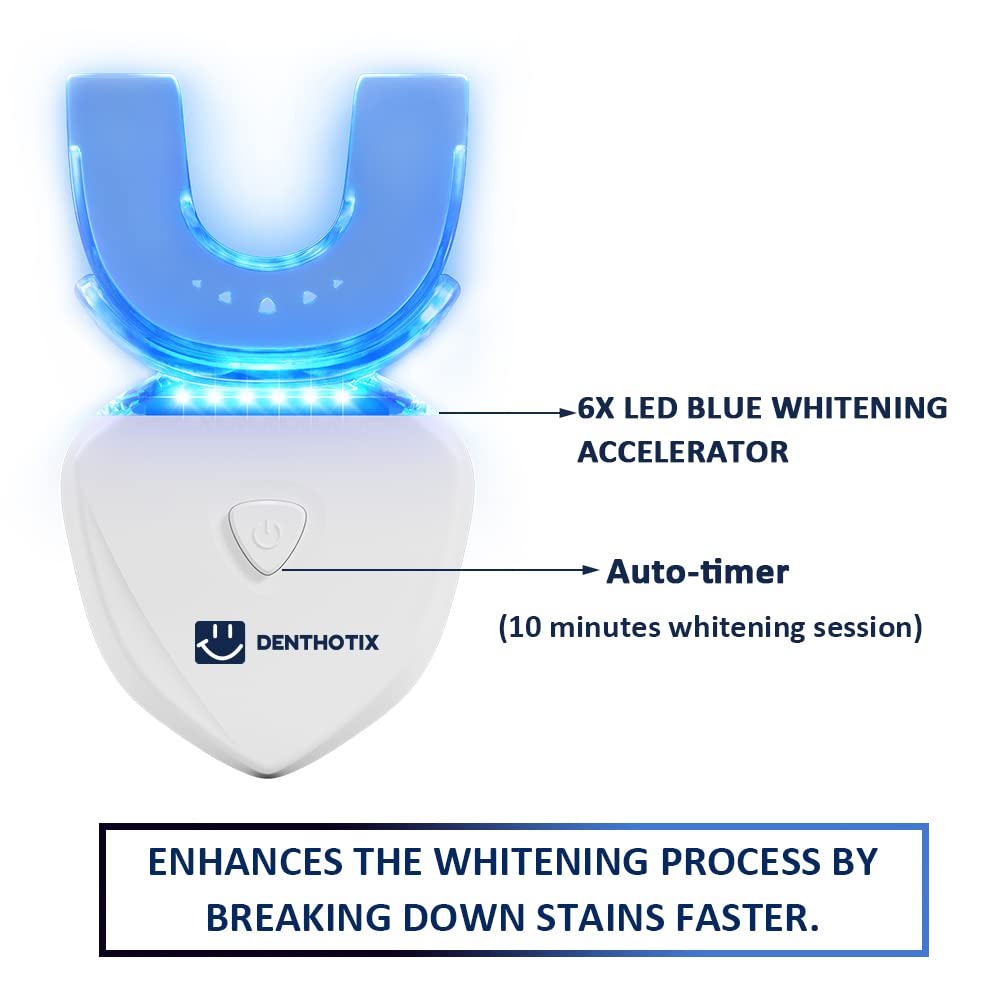 6X LED BLUE WHITENING ACCELERATOR

Auto-timer
(10 minutes whitening session)

DENTHOTIX

ENHANCES THE WHITENING PROCESS BY BREAKING DOWN STAINS FASTER.